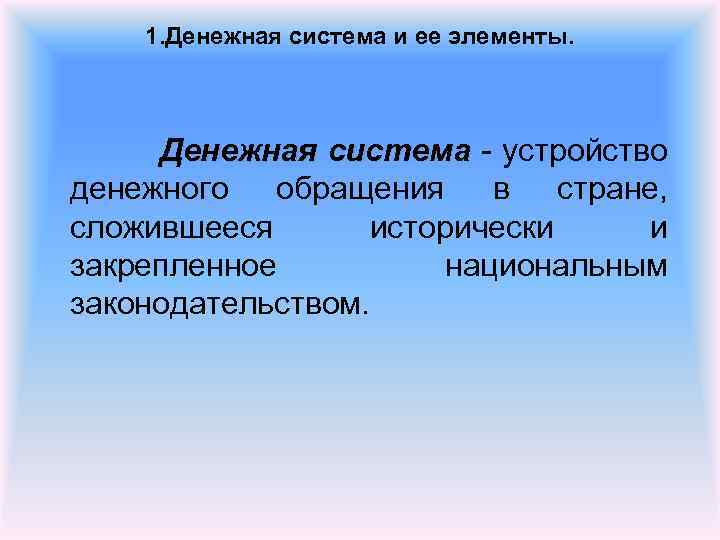 1.Денежная система и ее элементы.

Денежная система - устройство денежного обращения в стране, сложившееся исторически и закрепленное национальным законодательством.